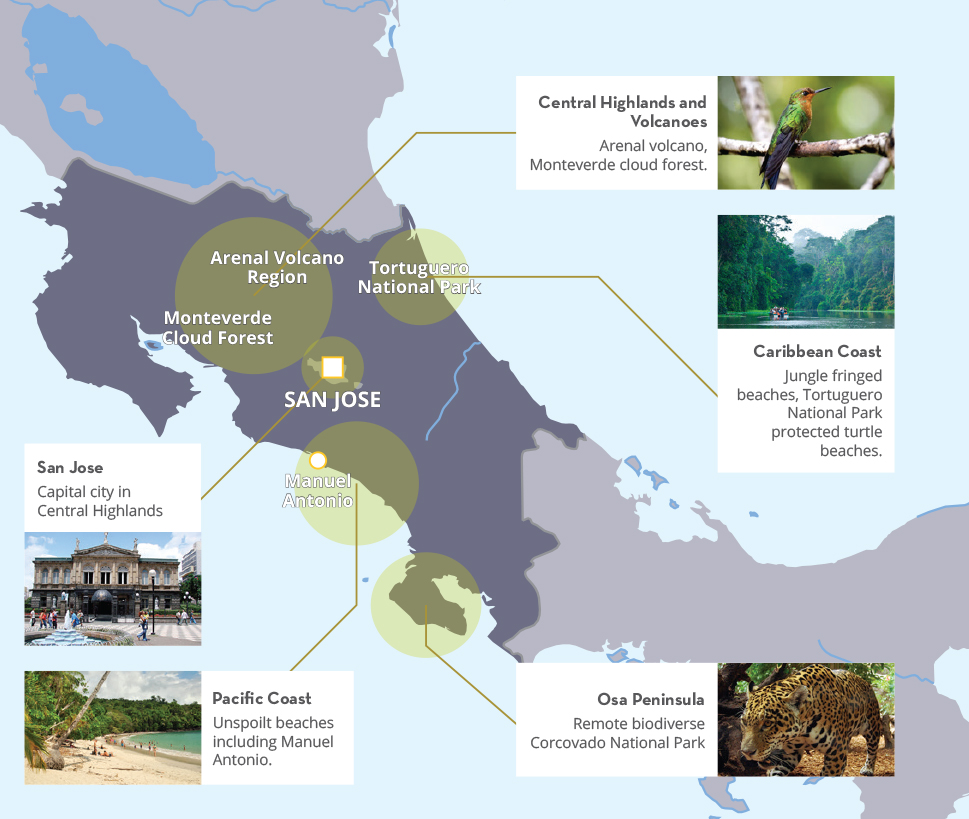 Central Highlands and Volcanoes
Arenal volcano, Monteverde cloud forest.

Arenal Volcano Region

Tortuguero National Park

Monteverde Cloud Forest

SAN JOSE

Caribbean Coast
Jungle fringed beaches, Tortuguero National Park protected turtle beaches.

San Jose
Capital city in Central Highlands

Manuel Antonio

Pacific Coast
Unspoilt beaches including Manuel Antonio.

Osa Peninsula
Remote biodiverse Corcovado National Park